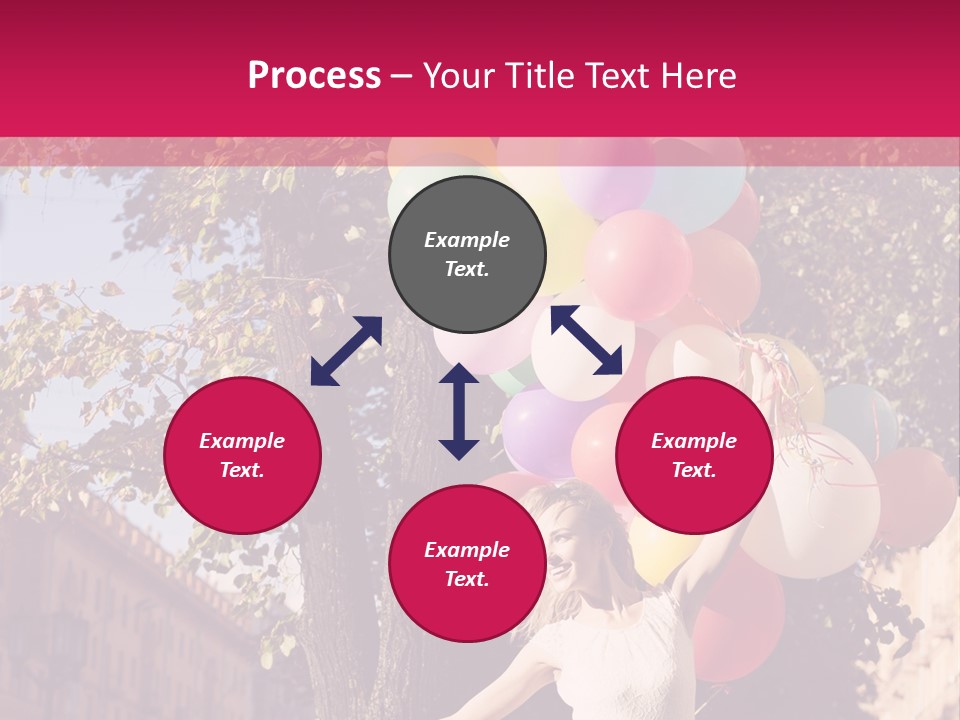 Process – Your Title Text Here

Example Text.

Example Text.

Example Text.

Example Text.